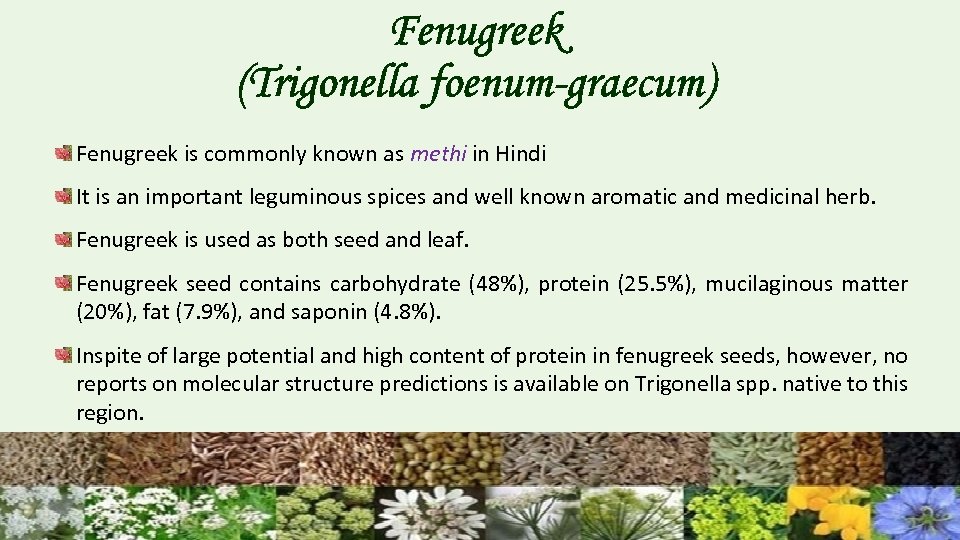 Fenugreek
(Trigonella foenum-graecum)

Fenugreek is commonly known as methi in Hindi

It is an important leguminous spices and well known aromatic and medicinal herb.

Fenugreek is used as both seed and leaf.

Fenugreek seed contains carbohydrate (48%), protein (25.5%), mucilaginous matter (20%), fat (7.9%), and saponin (4.8%).

Inspite of large potential and high content of protein in fenugreek seeds, however, no reports on molecular structure predictions is available on Trigonella spp. native to this region.